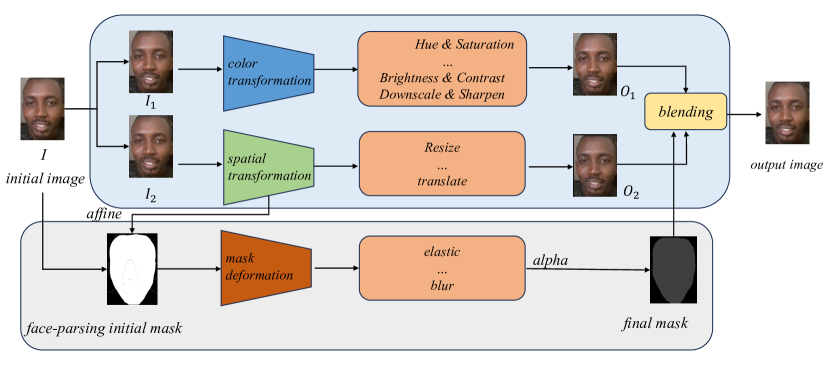 $I$
initial image

$I_1$

color transformation

Hue & Saturation
...
Brightness & Contrast
Downscale & Sharpen

$O_1$

$I_2$

spatial transformation

Resize
...
translate

$O_2$

blending

output image

affine

mask deformation

elastic
...
blur

alpha

face-parsing initial mask

final mask